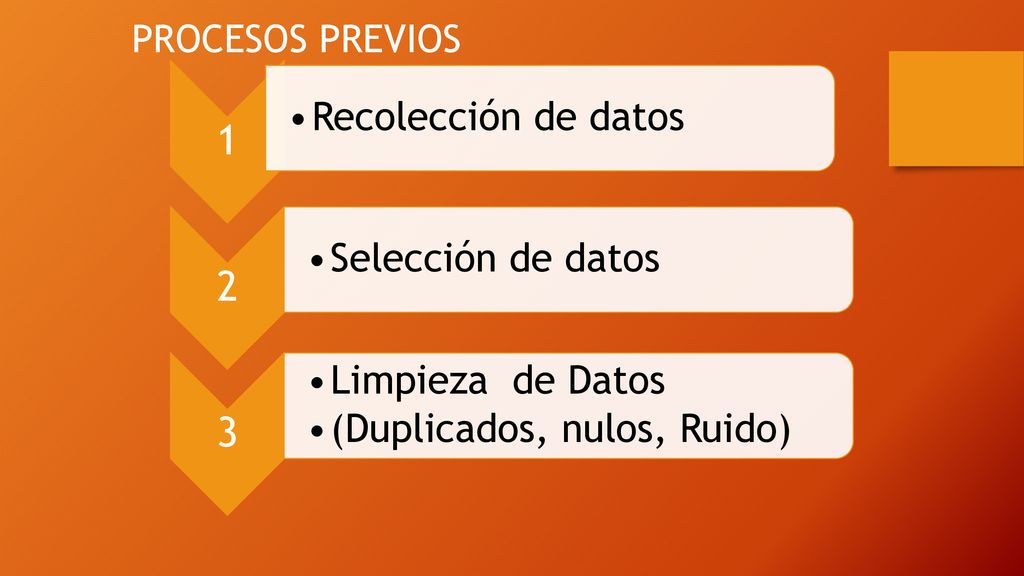 PROCESOS PREVIOS

1

• Recolección de datos

2

• Selección de datos

3

• Limpieza de Datos
• (Duplicados, nulos, Ruido)